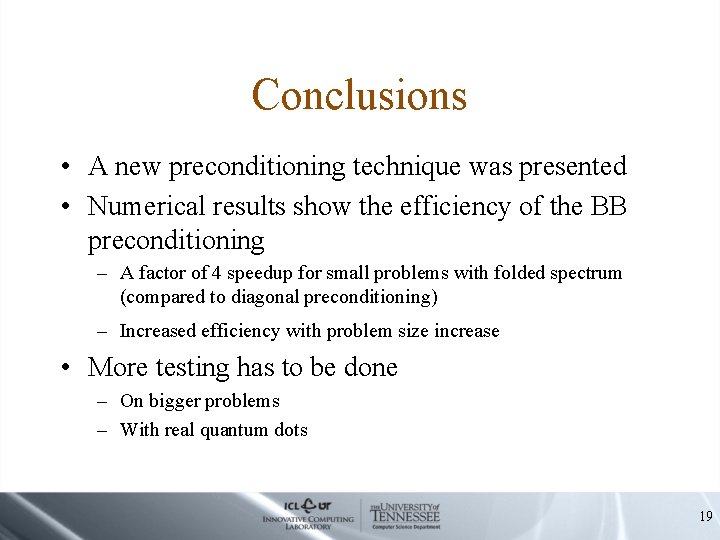 Conclusions

• A new preconditioning technique was presented
• Numerical results show the efficiency of the BB preconditioning
– A factor of 4 speedup for small problems with folded spectrum (compared to diagonal preconditioning)
– Increased efficiency with problem size increase
• More testing has to be done
– On bigger problems
– With real quantum dots

ICL UT
INNOVATIVE COMPUTING LABORATORY
THE UNIVERSITY of TENNESSEE
Computer Science Department

19